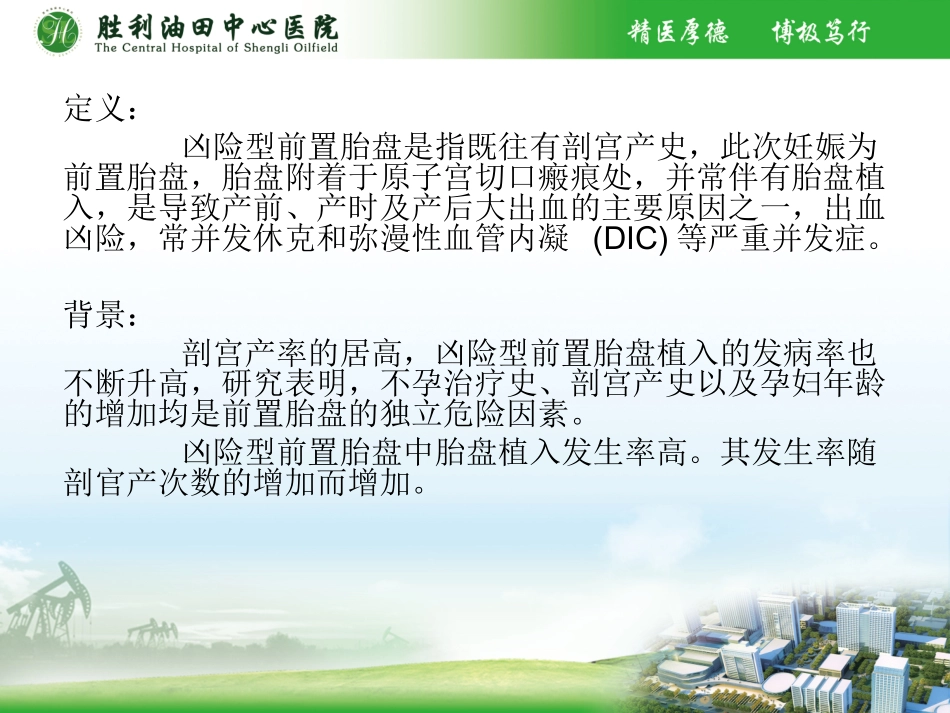 胜利油田中心医院
The Central Hospital of Shengli Oilfield

精医厚德　博极笃行

定义：

凶险型前置胎盘是指既往有剖宫产史，此次妊娠为前置胎盘，胎盘附着于原子宫切口瘢痕处，并常伴有胎盘植入，是导致产前、产时及产后大出血的主要原因之一，出血凶险，常并发休克和弥漫性血管内凝 (DIC) 等严重并发症。

背景：

剖宫产率的居高，凶险型前置胎盘植入的发病率也不断升高，研究表明，不孕治疗史、剖宫产史以及孕妇年龄的增加均是前置胎盘的独立危险因素。

凶险型前置胎盘中胎盘植入发生率高。其发生率随剖官产次数的增加而增加。